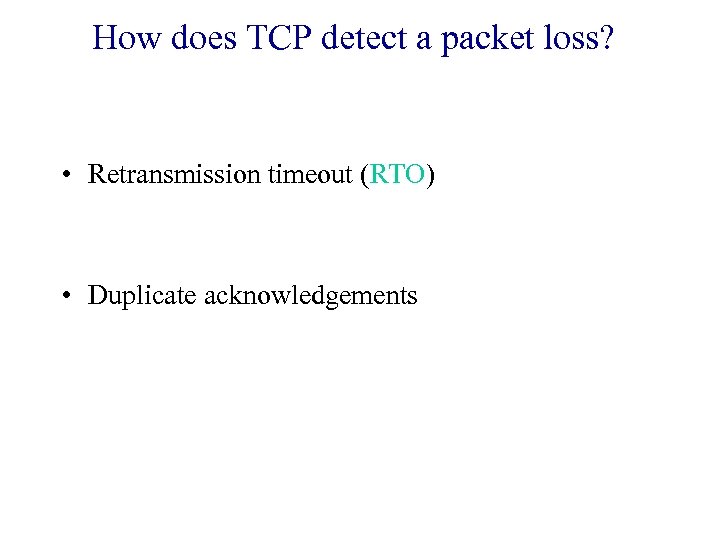 How does TCP detect a packet loss?

• Retransmission timeout (RTO)

• Duplicate acknowledgements